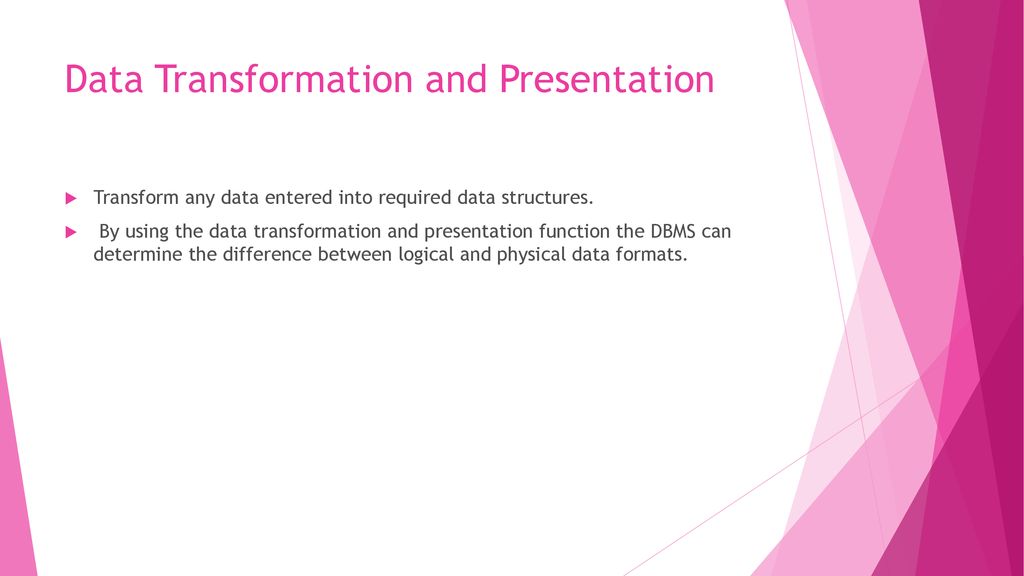 Data Transformation and Presentation

Transform any data entered into required data structures.

By using the data transformation and presentation function the DBMS can determine the difference between logical and physical data formats.